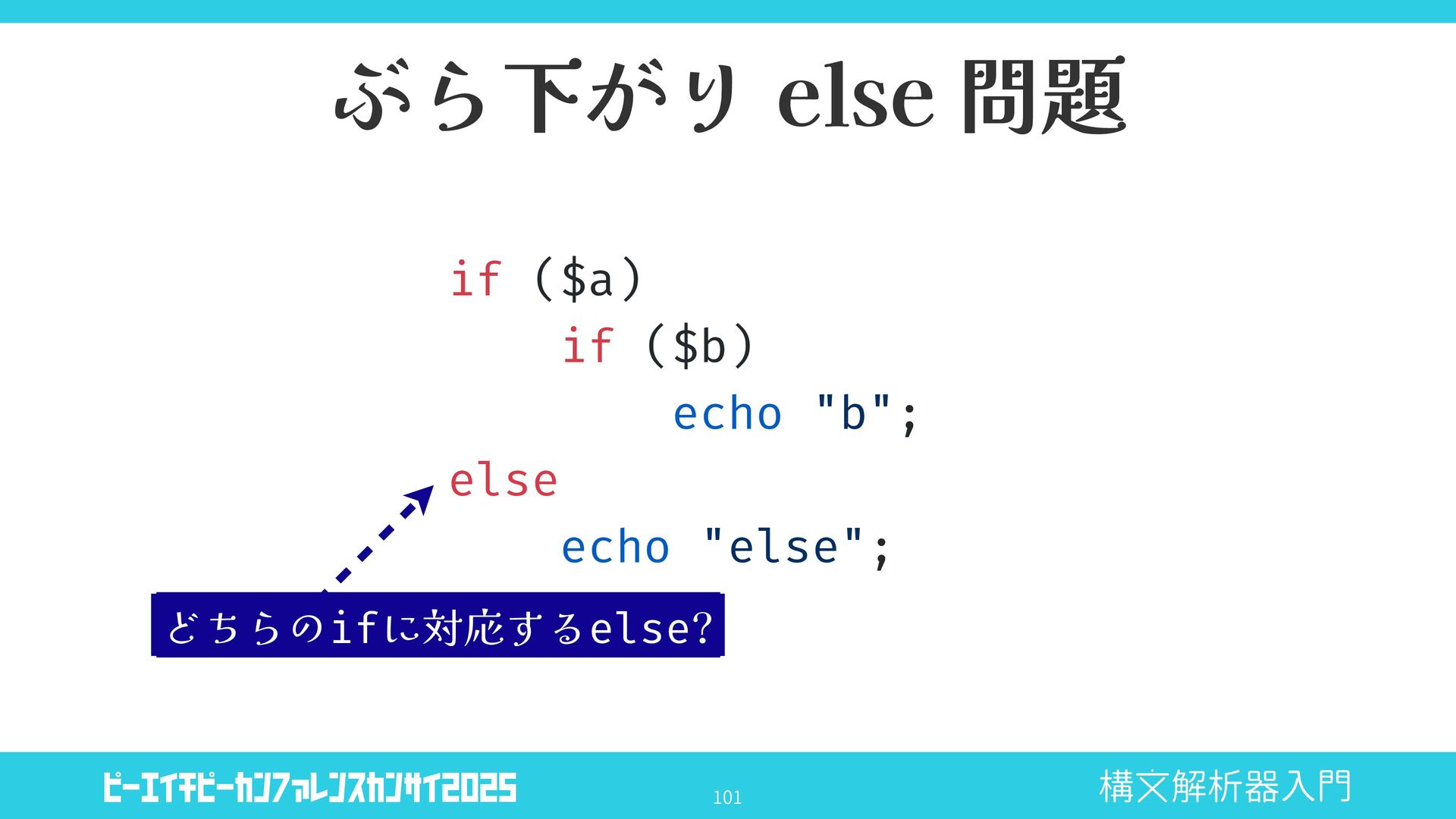 ぶら下がり else 問題

if ($a)
    if ($b)
        echo "b";
else
    echo "else";

どちらのifに対応するelse?

ピーエイチピーカンファレンスカンサイ2025

101

構文解析器入門